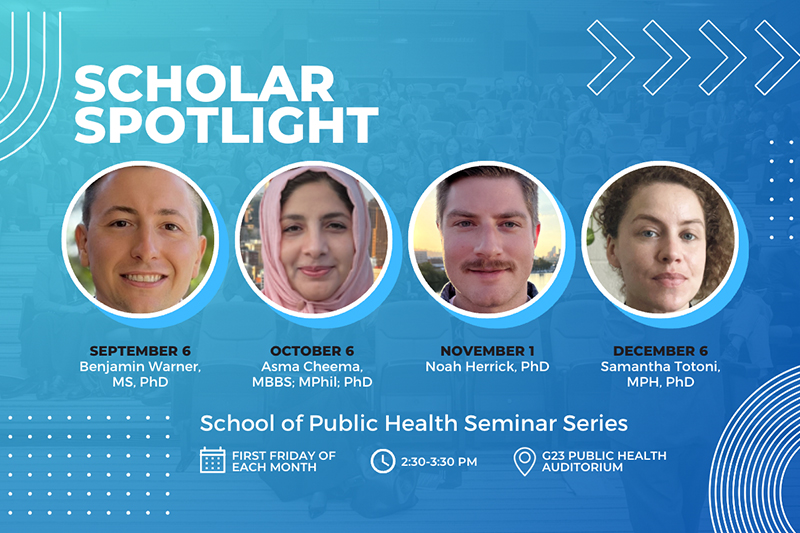 SCHOLAR SPOTLIGHT

SEPTEMBER 6
Benjamin Warner, MS, PhD

OCTOBER 6
Asma Cheema, MBBS; MPhil; PhD

NOVEMBER 1
Noah Herrick, PhD

DECEMBER 6
Samantha Totoni, MPH, PhD

School of Public Health Seminar Series

FIRST FRIDAY OF EACH MONTH

2:30-3:30 PM

G23 PUBLIC HEALTH AUDITORIUM